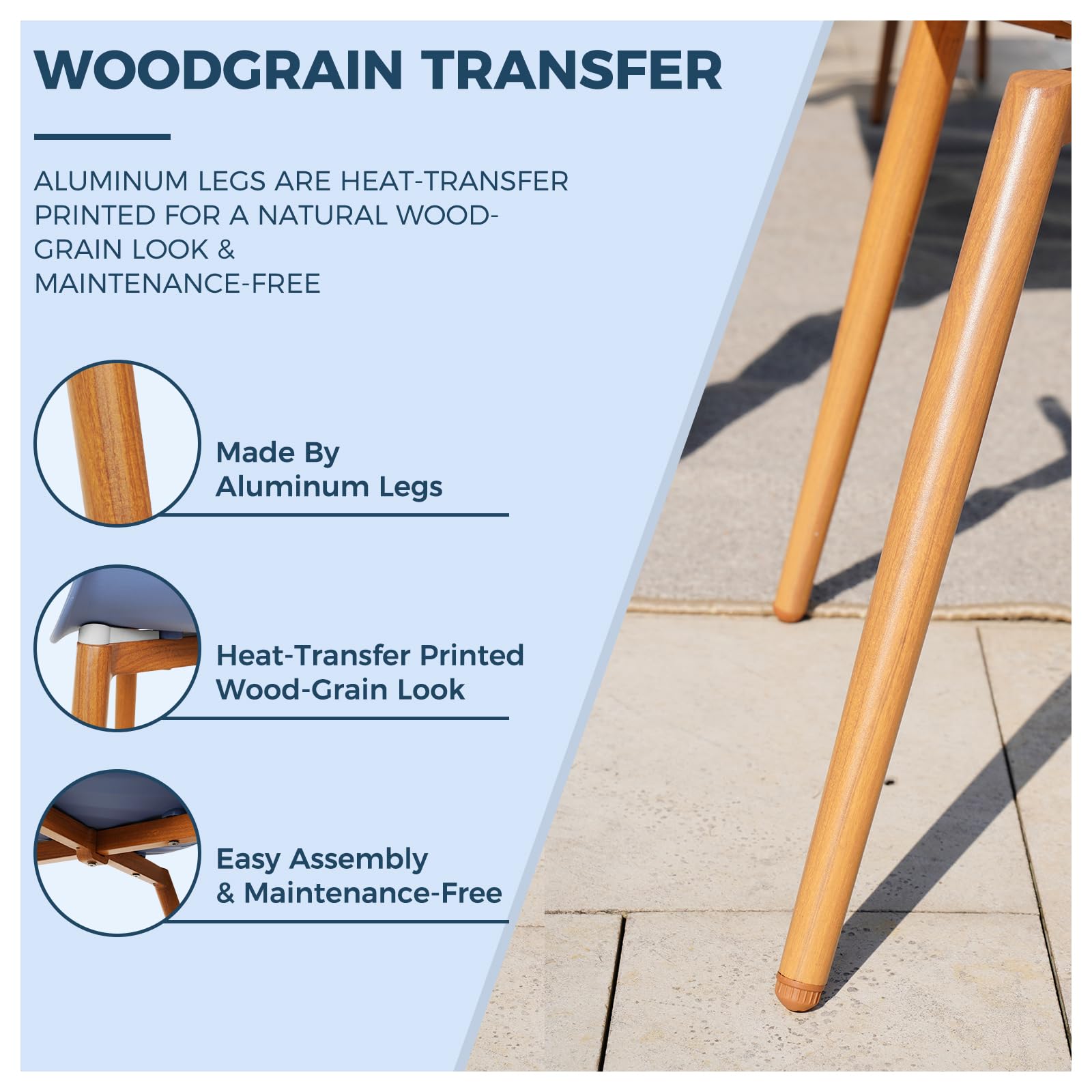 WOODGRAIN TRANSFER

ALUMINUM LEGS ARE HEAT-TRANSFER PRINTED FOR A NATURAL WOOD-GRAIN LOOK & MAINTENANCE-FREE

Made By Aluminum Legs

Heat-Transfer Printed Wood-Grain Look

Easy Assembly & Maintenance-Free